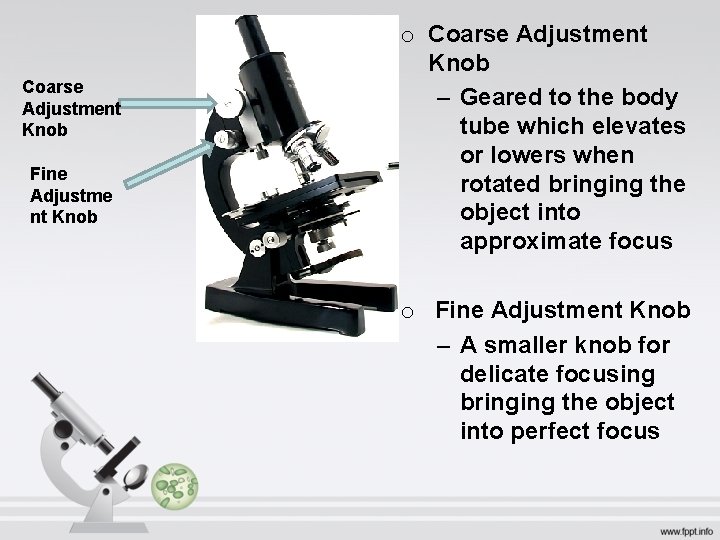 Coarse Adjustment Knob

Fine Adjustme nt Knob

o Coarse Adjustment Knob

– Geared to the body tube which elevates or lowers when rotated bringing the object into approximate focus

o Fine Adjustment Knob

– A smaller knob for delicate focusing bringing the object into perfect focus

www.fppt.info